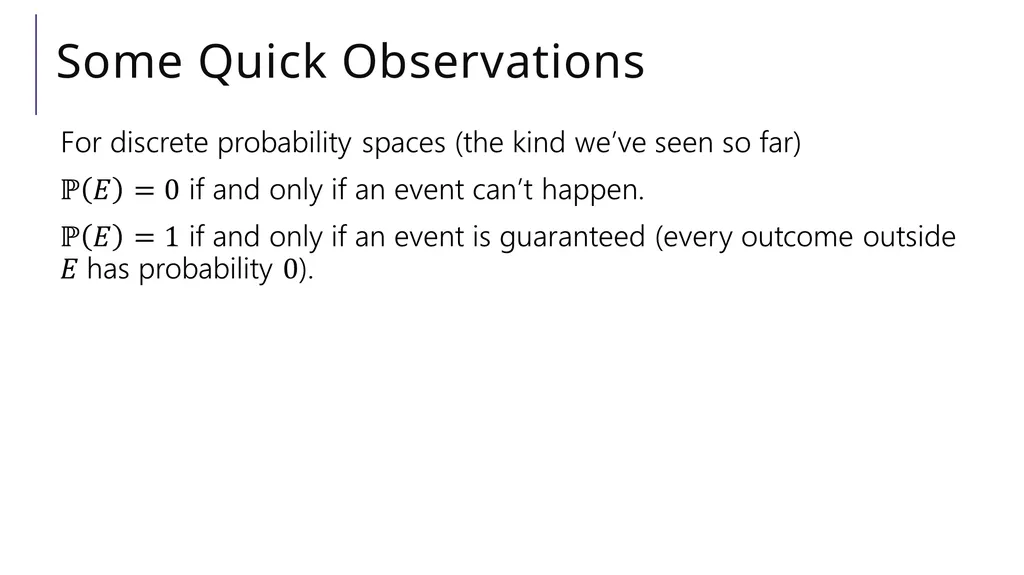 Some Quick Observations

For discrete probability spaces (the kind we've seen so far)

$\mathbb{P}(E) = 0$ if and only if an event can't happen.

$\mathbb{P}(E) = 1$ if and only if an event is guaranteed (every outcome outside $E$ has probability $0$).